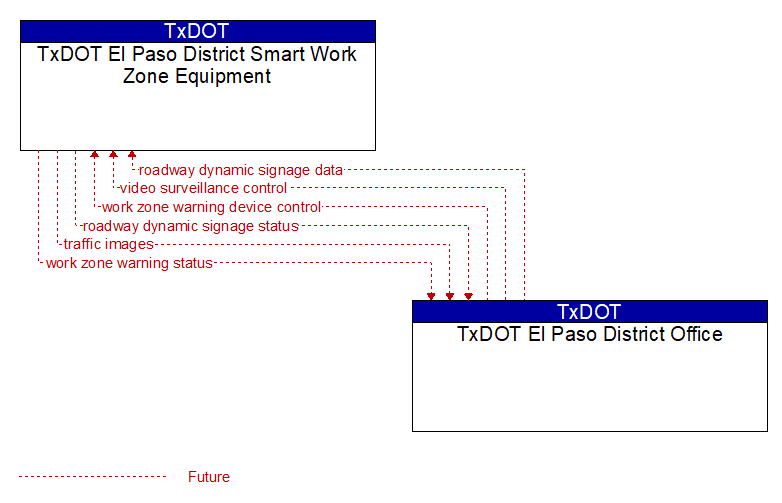 TxDOT
TxDOT El Paso District Smart Work Zone Equipment

roadway dynamic signage data
video surveillance control
work zone warning device control
roadway dynamic signage status
traffic images
work zone warning status

TxDOT
TxDOT El Paso District Office

Future